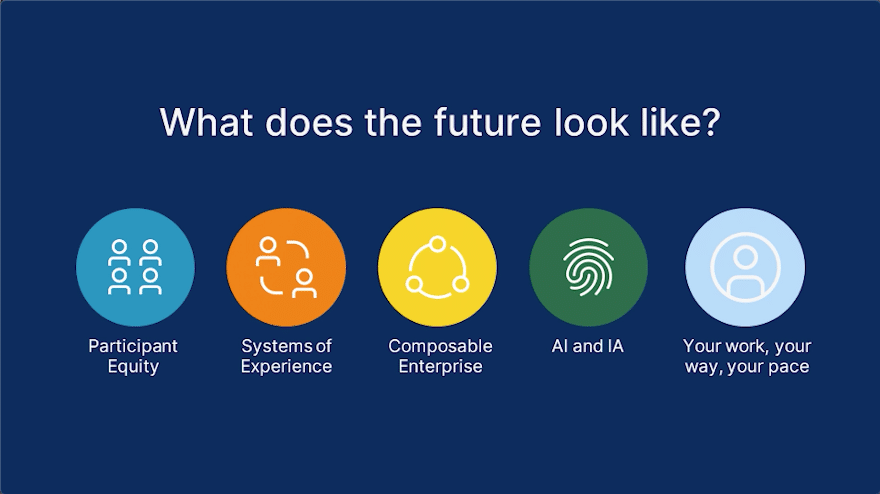 What does the future look like?

Participant Equity

Systems of Experience

Composable Enterprise

AI and IA

Your work, your way, your pace